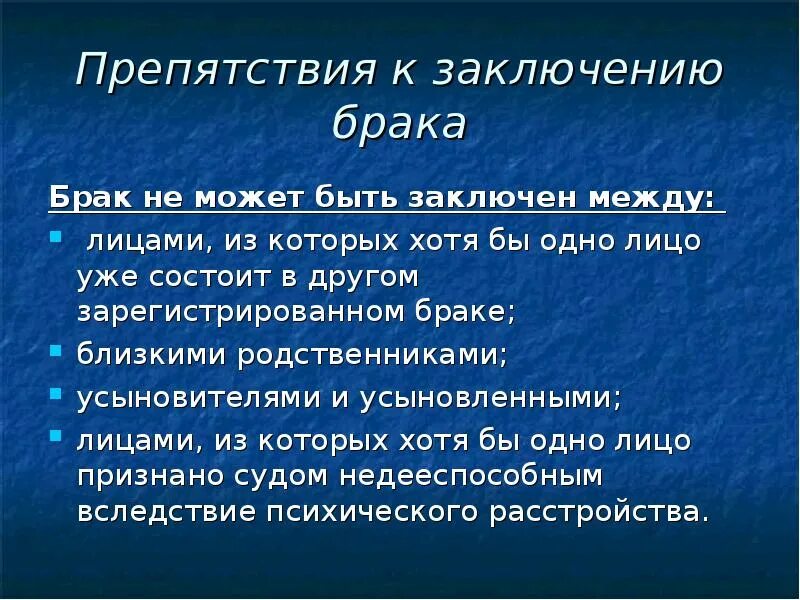 Препятствия к заключению брака

Брак не может быть заключен между:

- лицами, из которых хотя бы одно лицо уже состоит в другом зарегистрированном браке;
- близкими родственниками;
- усыновителями и усыновленными;
- лицами, из которых хотя бы одно лицо признано судом недееспособным вследствие психического расстройства.